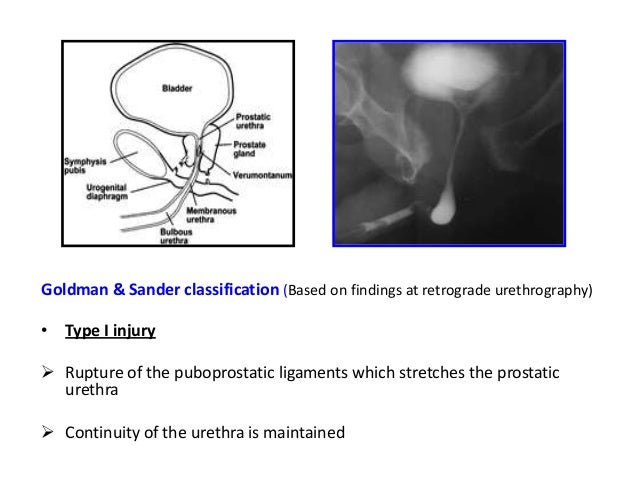 Bladder

Prostatic urethra

Prostate gland

Symphysis pubis

Verumontanum

Urogenital diaphragm

Membranous urethra

Bulbous urethra

Goldman & Sander classification (Based on findings at retrograde urethrography)

• Type I injury

➢ Rupture of the puboprostatic ligaments which stretches the prostatic urethra

➢ Continuity of the urethra is maintained